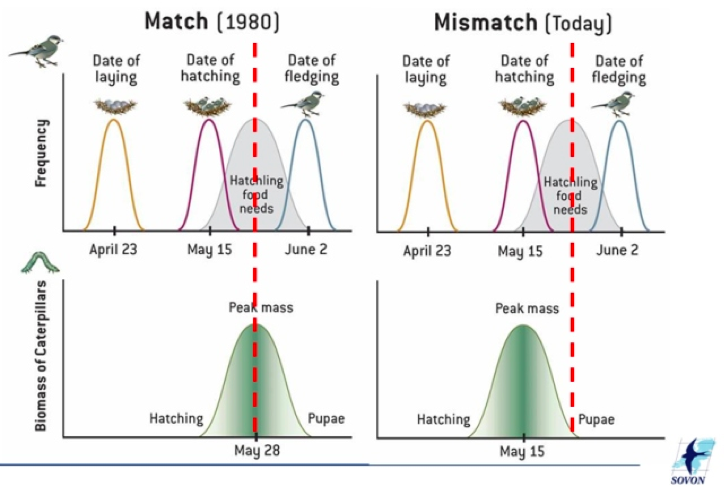 Match (1980)

Date of laying

Date of hatching

Date of fledging

Frequency

Hatchling food needs

April 23

May 15

June 2

Biomass of Caterpillars

Peak mass

Hatching

Pupae

May 28

Mismatch (Today)

Date of laying

Date of hatching

Date of fledging

Hatchling food needs

April 23

May 15

June 2

Peak mass

Hatching

Pupae

May 15

SOVON